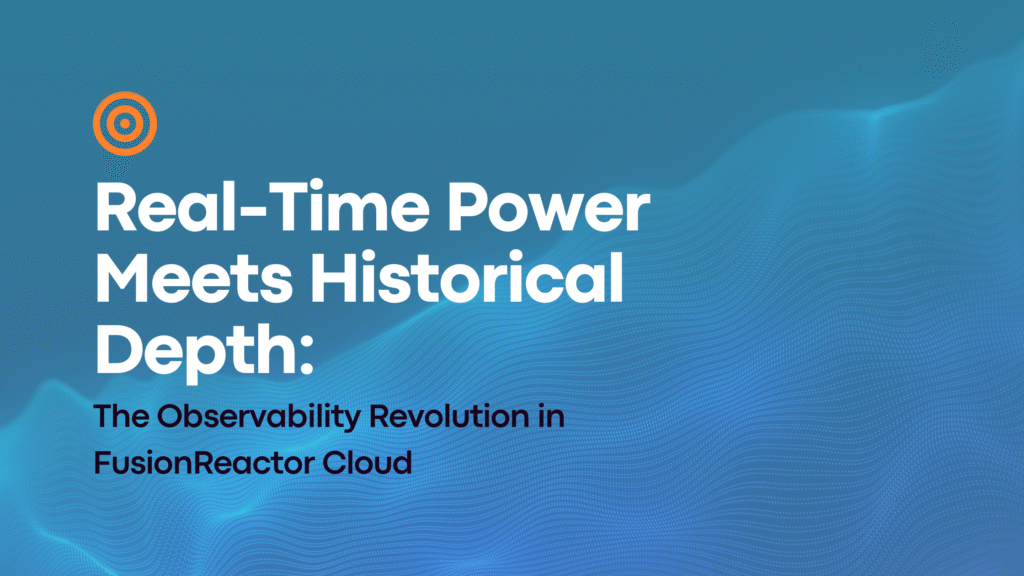 Real-Time Power Meets Historical Depth:

The Observability Revolution in FusionReactor Cloud